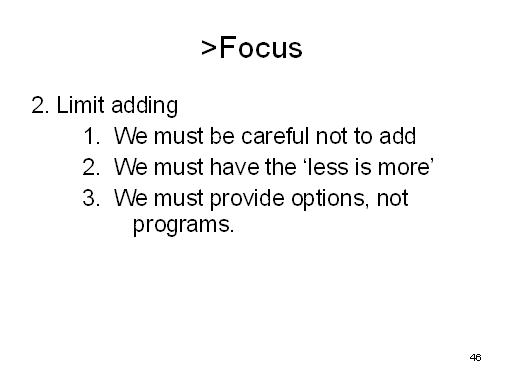 >Focus

2. Limit adding

1. We must be careful not to add
2. We must have the ‘less is more’
3. We must provide options, not programs.

46